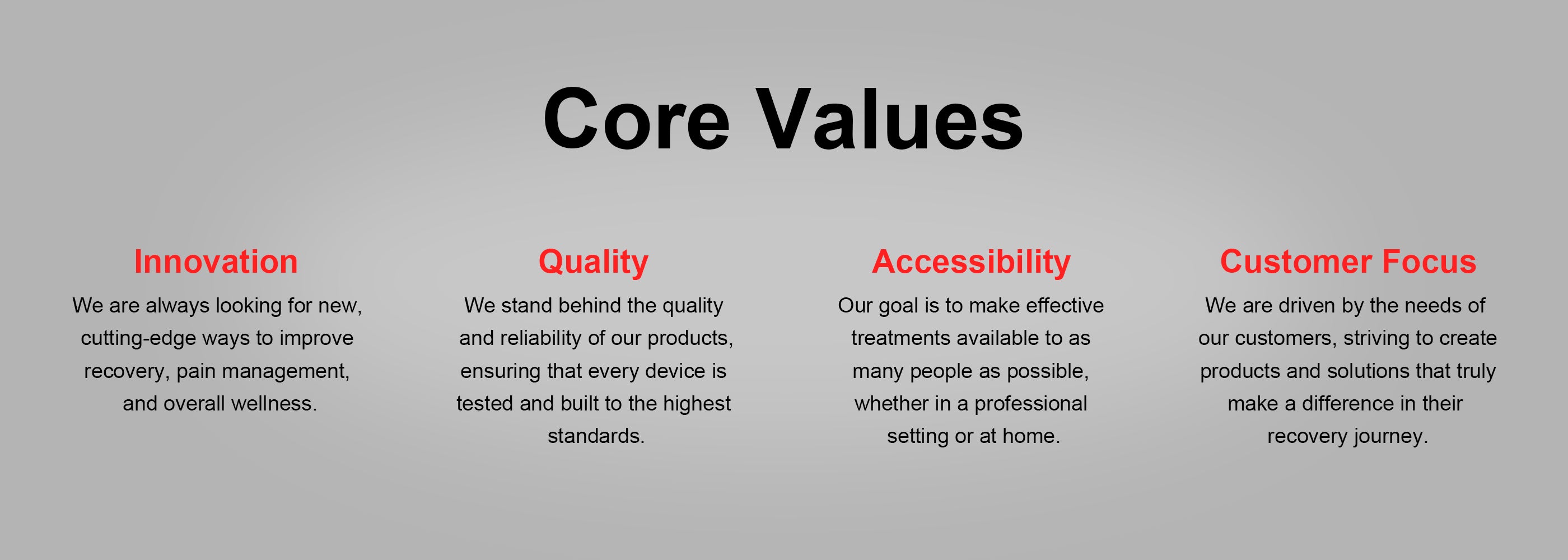 Core Values

Innovation
We are always looking for new, cutting-edge ways to improve recovery, pain management, and overall wellness.

Quality
We stand behind the quality and reliability of our products, ensuring that every device is tested and built to the highest standards.

Accessibility
Our goal is to make effective treatments available to as many people as possible, whether in a professional setting or at home.

Customer Focus
We are driven by the needs of our customers, striving to create products and solutions that truly make a difference in their recovery journey.